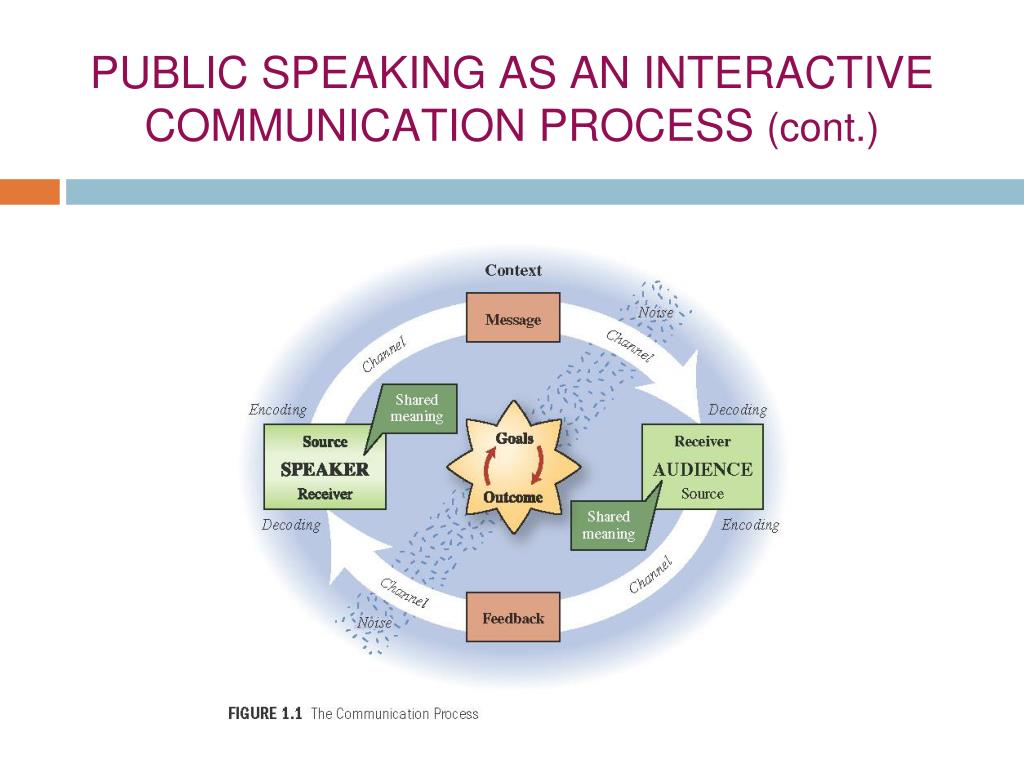 PUBLIC SPEAKING AS AN INTERACTIVE COMMUNICATION PROCESS (cont.)

Context

Message

Noise

Channel

Channel

Encoding

Shared meaning

Decoding

Source
SPEAKER
Receiver

Goals

Outcome

Receiver
AUDIENCE
Source

Decoding

Shared meaning

Encoding

Channel

Channel

Noise

Feedback

FIGURE 1.1 The Communication Process